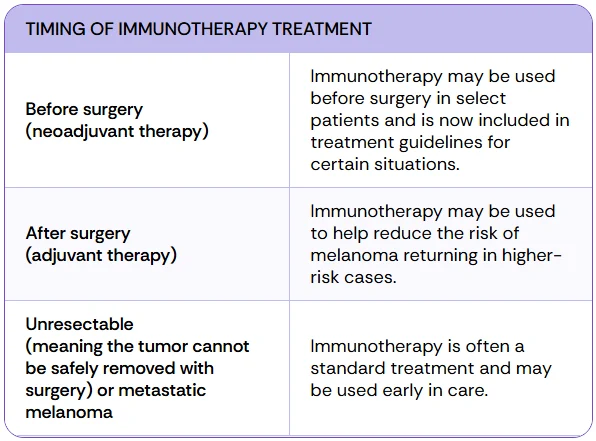 | TIMING OF IMMUNOTHERAPY TREATMENT | |
|---|---|
| Before surgery (neoadjuvant therapy) | Immunotherapy may be used before surgery in select patients and is now included in treatment guidelines for certain situations. |
| After surgery (adjuvant therapy) | Immunotherapy may be used to help reduce the risk of melanoma returning in higher-risk cases. |
| Unresectable (meaning the tumor cannot be safely removed with surgery) or metastatic melanoma | Immunotherapy is often a standard treatment and may be used early in care. |